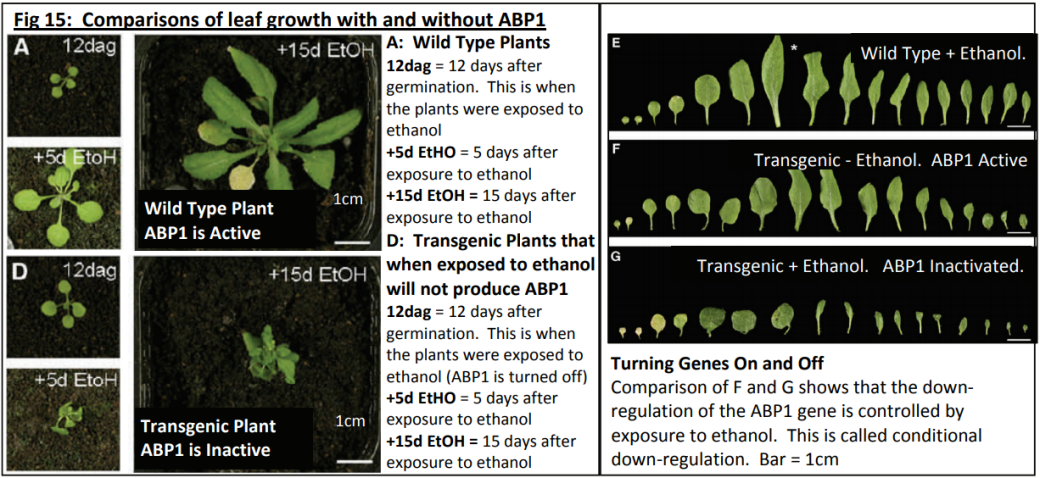 Fig 15: Comparisons of leaf growth with and without ABP1

A 12dag

+5d EtoH

+15d EtOH

Wild Type Plant ABP1 is Active

1cm

D 12dag

+5d EtoH

+15d EtOH

Transgenic Plant ABP1 is Inactive

1cm

A: Wild Type Plants
12dag = 12 days after germination. This is when the plants were exposed to ethanol
+5d EtHO = 5 days after exposure to ethanol
+15d EtOH = 15 days after exposure to ethanol

D: Transgenic Plants that when exposed to ethanol will not produce ABP1
12dag = 12 days after germination. This is when the plants were exposed to ethanol (ABP1 is turned off)
+5d EtHO = 5 days after exposure to ethanol
+15d EtOH = 15 days after exposure to ethanol

E * Wild Type + Ethanol.

F Transgenic - Ethanol. ABP1 Active

G Transgenic + Ethanol. ABP1 Inactivated.

Turning Genes On and Off
Comparison of F and G shows that the down-regulation of the ABP1 gene is controlled by exposure to ethanol. This is called conditional down-regulation. Bar = 1cm